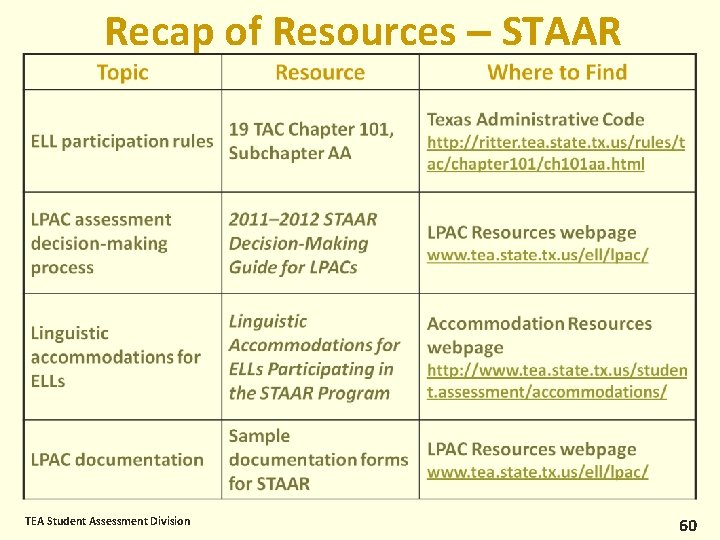 Recap of Resources – STAAR

| Topic | Resource | Where to Find |
|---|---|---|
| ELL participation rules | 19 TAC Chapter 101, Subchapter AA | Texas Administrative Code http://ritter.tea.state.tx.us/rules/tac/chapter101/ch101aa.html |
| LPAC assessment decision-making process | 2011–2012 STAAR Decision-Making Guide for LPACs | LPAC Resources webpage www.tea.state.tx.us/ell/lpac/ |
| Linguistic accommodations for ELLs | Linguistic Accommodations for ELLs Participating in the STAAR Program | Accommodation Resources webpage http://www.tea.state.tx.us/student.assessment/accommodations/ |
| LPAC documentation | Sample documentation forms for STAAR | LPAC Resources webpage www.tea.state.tx.us/ell/lpac/ |

TEA Student Assessment Division

60